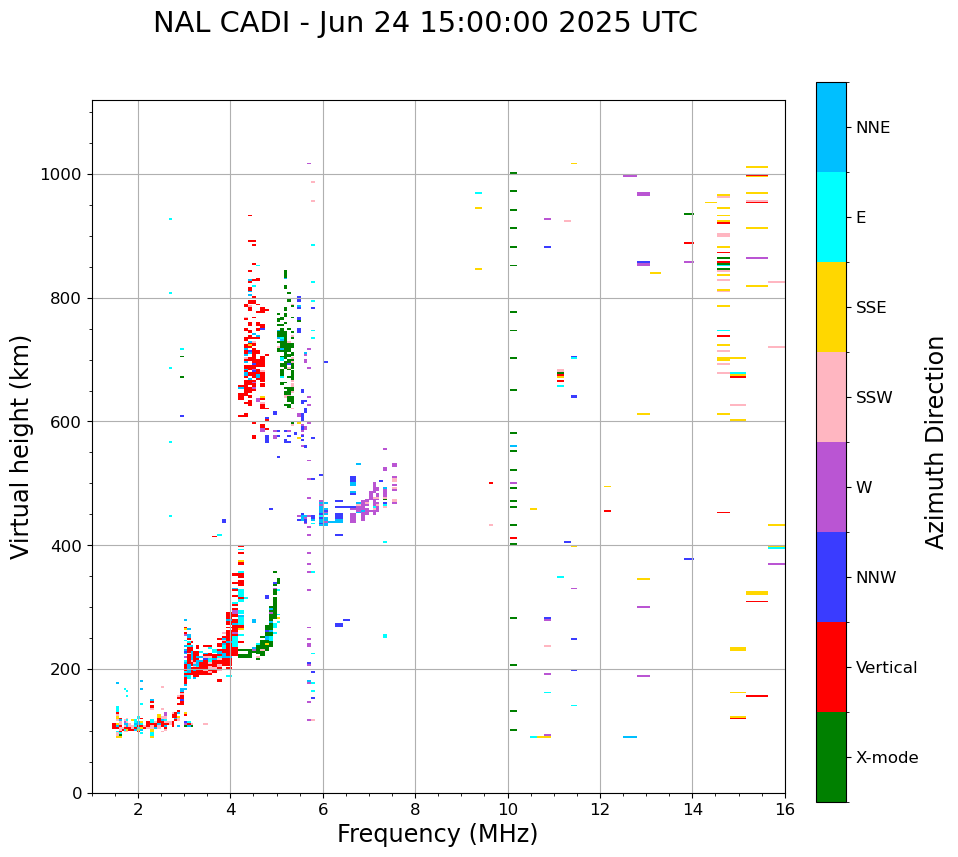 NAL CADI - Jun 24 15:00:00 2025 UTC

Virtual height (km)

1000
800
600
400
200
0

2
4
6
8
10
12
14
16

Frequency (MHz)

NNE
E
SSE
SSW
W
NNW
Vertical
X-mode

Azimuth Direction